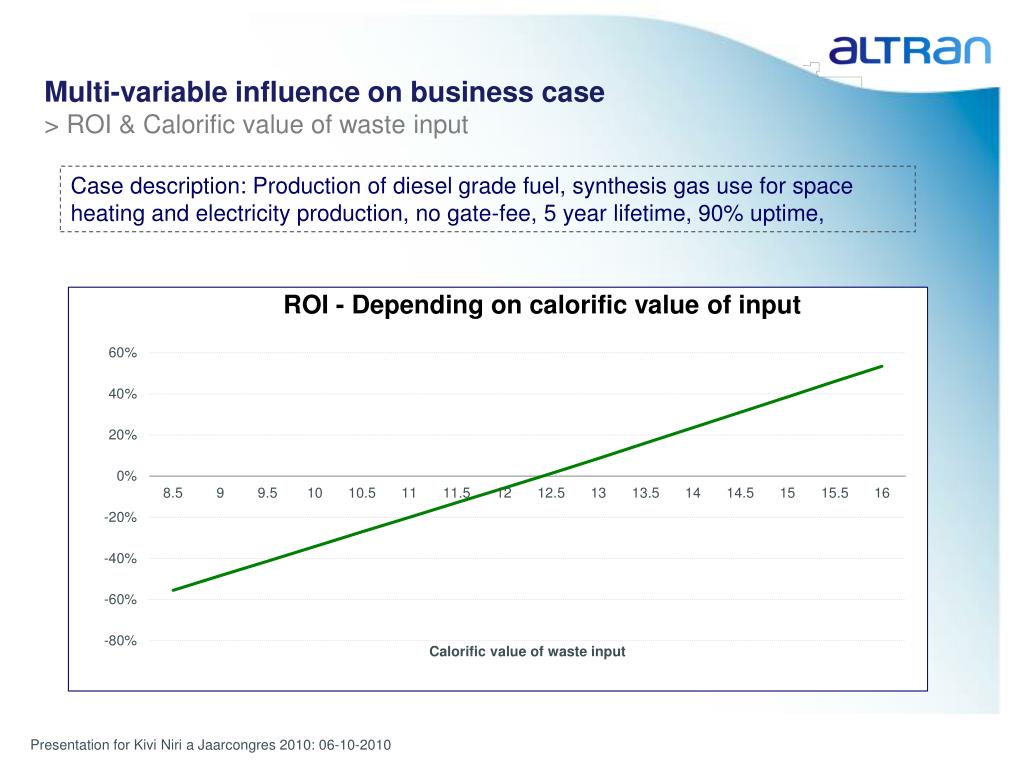 altran

Multi-variable influence on business case
> ROI & Calorific value of waste input

Case description: Production of diesel grade fuel, synthesis gas use for space heating and electricity production, no gate-fee, 5 year lifetime, 90% uptime,

ROI - Depending on calorific value of input

60%
40%
20%
0%
-20%
-40%
-60%
-80%

8.5 9 9.5 10 10.5 11 11.5 12 12.5 13 13.5 14 14.5 15 15.5 16

Calorific value of waste input

Presentation for Kivi Niri a Jaarcongres 2010: 06-10-2010